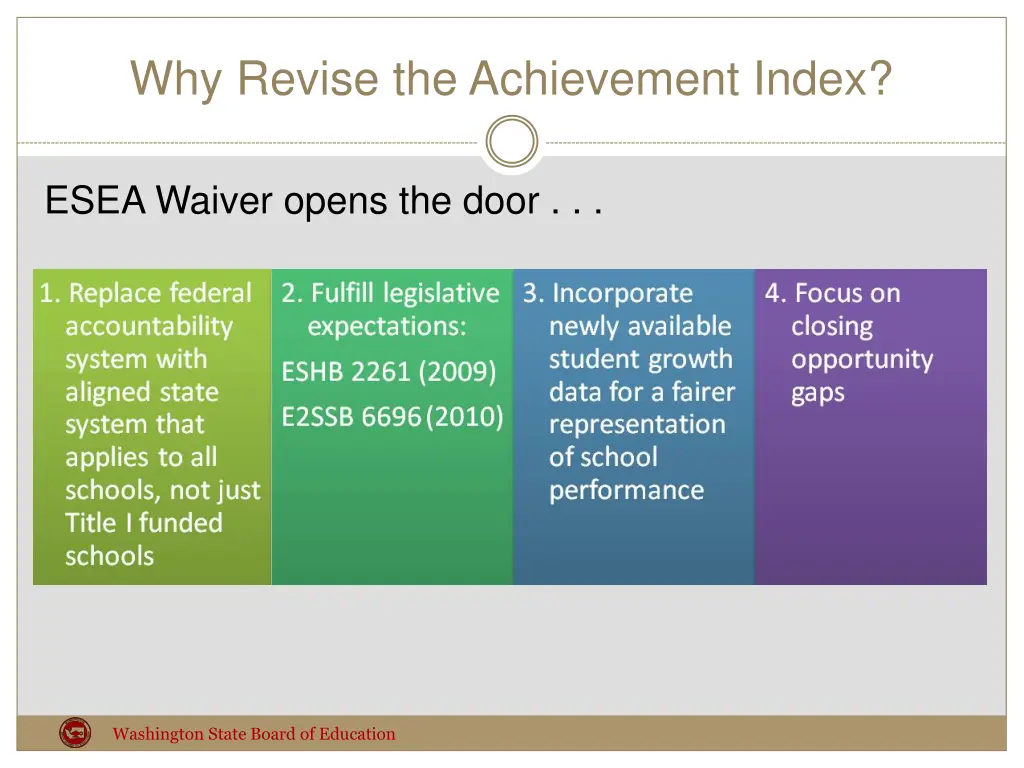 Why Revise the Achievement Index?

ESEA Waiver opens the door . . .

1. Replace federal accountability system with aligned state system that applies to all schools, not just Title I funded schools

2. Fulfill legislative expectations:

ESHB 2261 (2009)

E2SSB 6696 (2010)

3. Incorporate newly available student growth data for a fairer representation of school performance

4. Focus on closing opportunity gaps

Washington State Board of Education